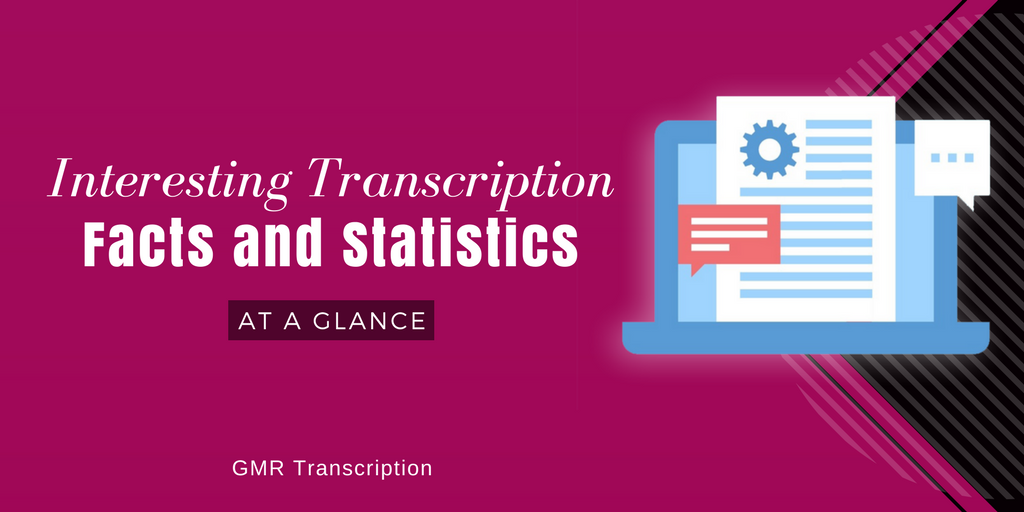 Interesting Transcription
Facts and Statistics

AT A GLANCE

GMR Transcription